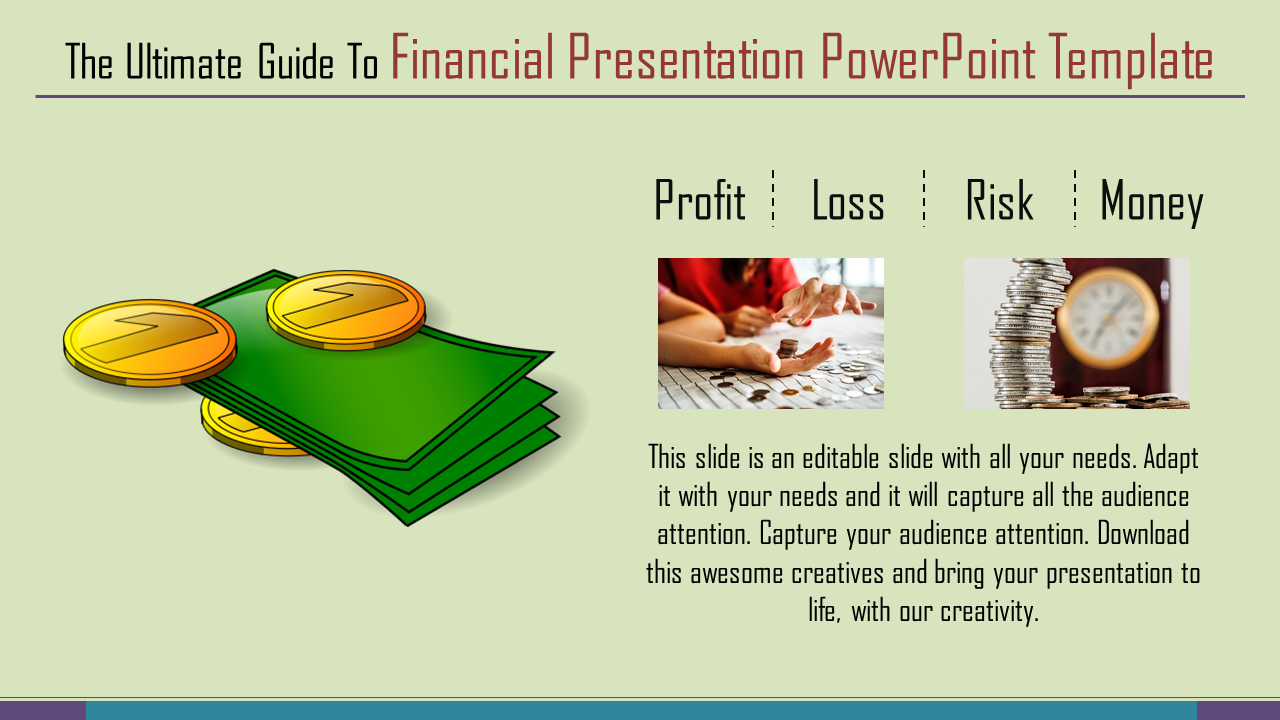 The Ultimate Guide To Financial Presentation PowerPoint Template

Profit Loss Risk Money

This slide is an editable slide with all your needs. Adapt it with your needs and it will capture all the audience attention. Capture your audience attention. Download this awesome creatives and bring your presentation to life, with our creativity.